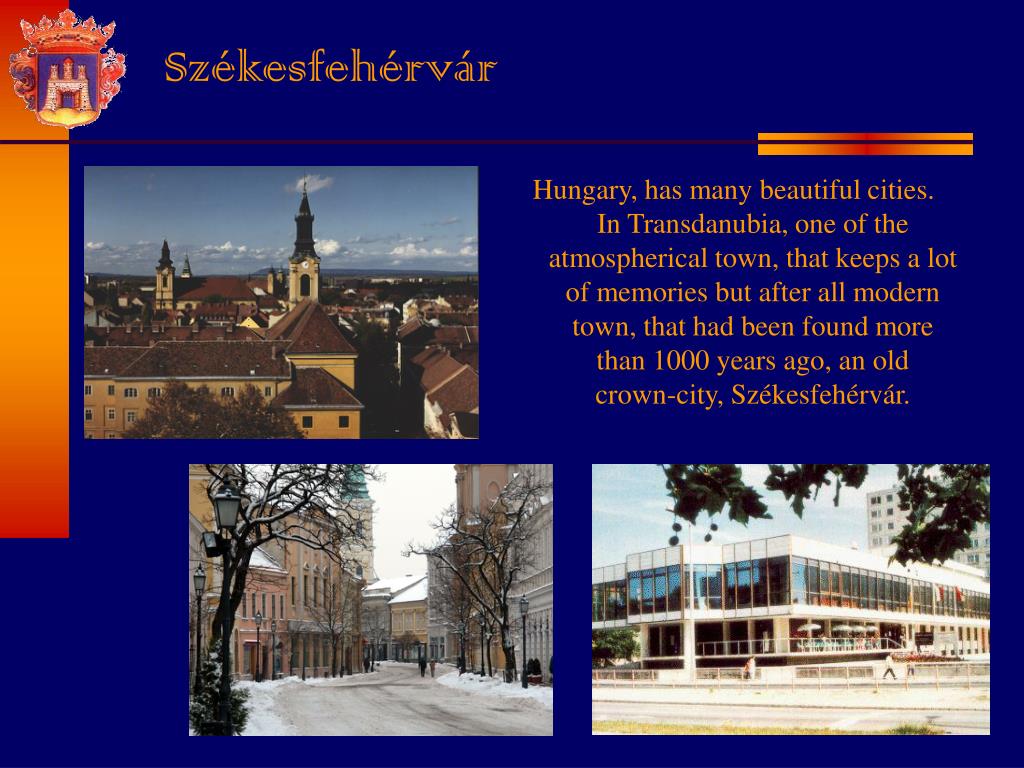 Székesfehérvár

Hungary, has many beautiful cities. In Transdanubia, one of the atmospherical town, that keeps a lot of memories but after all modern town, that had been found more than 1000 years ago, an old crown-city, Székesfehérvár.